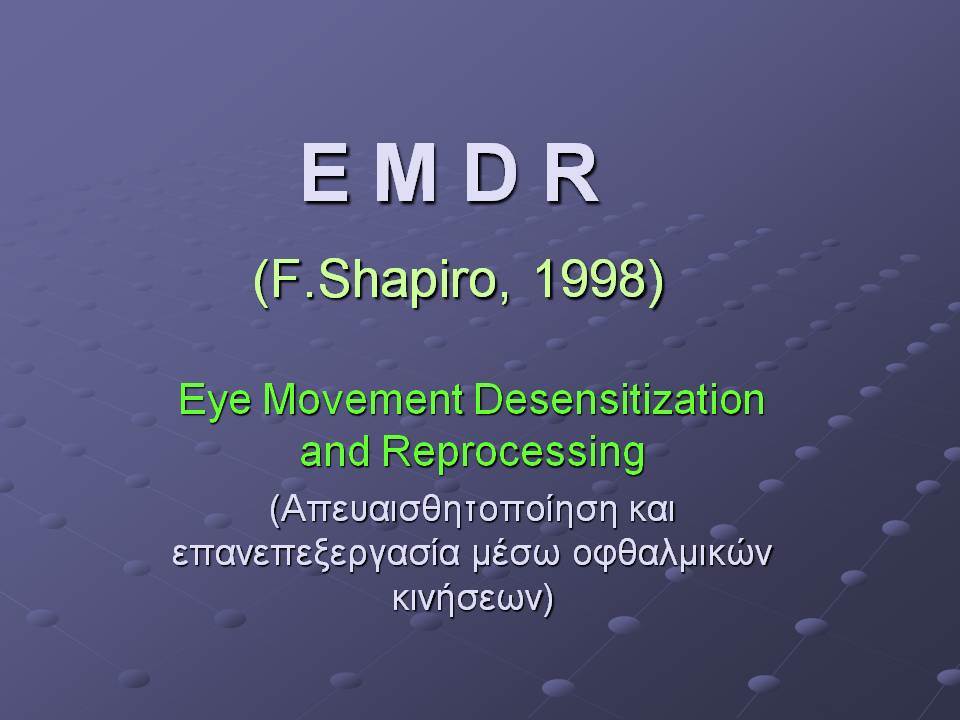 E M D R

(F.Shapiro, 1998)

Eye Movement Desensitization and Reprocessing

(Απευαισθητοποίηση και επανεπεξεργασία μέσω οφθαλμικών κινήσεων)